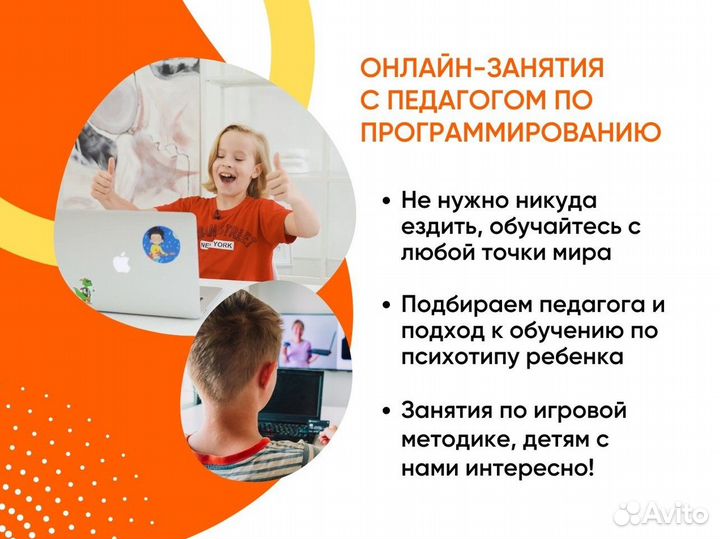 ОНЛАЙН-ЗАНЯТИЯ С ПЕДАГОГОМ ПО ПРОГРАММИРОВАНИЮ

• Не нужно никуда ездить, обучайтесь с любой точки мира

• Подбираем педагога и подход к обучению по психотипу ребенка

• Занятия по игровой методике, детям с нами интересно!

NEW YORK

Avito